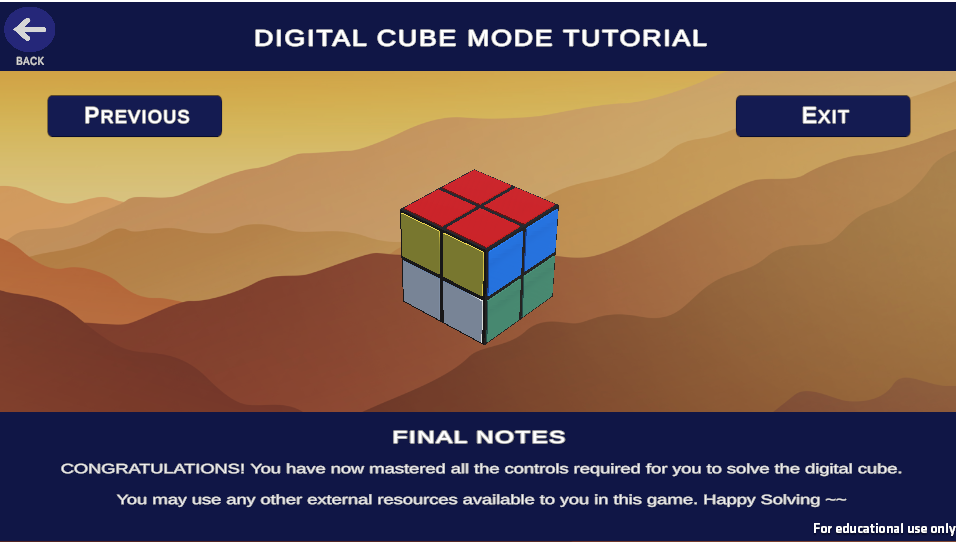 BACK

DIGITAL CUBE MODE TUTORIAL

PREVIOUS

EXIT

FINAL NOTES

CONGRATULATIONS! You have now mastered all the controls required for you to solve the digital cube.

You may use any other external resources available to you in this game. Happy Solving ~~

For educational use only